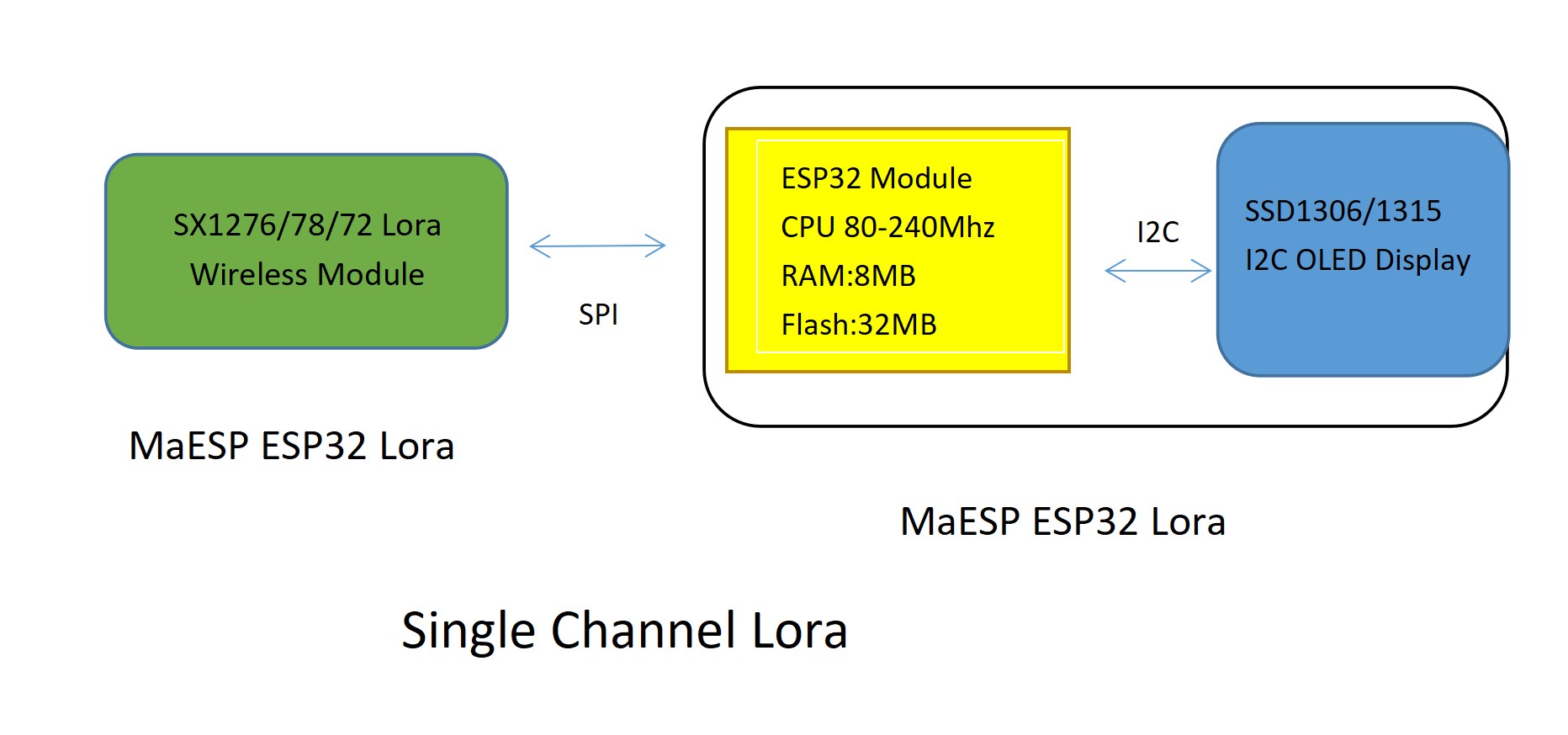 SX1276/78/72 Lora
Wireless Module

SPI

ESP32 Module
CPU 80-240Mhz
RAM:8MB
Flash:32MB

I2C

SSD1306/1315
I2C OLED Display

MaESP ESP32 Lora

MaESP ESP32 Lora

Single Channel Lora